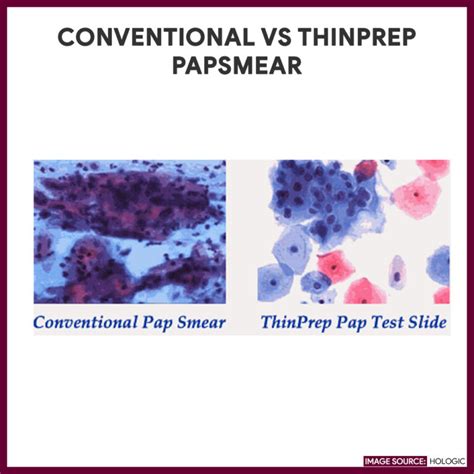 CONVENTIONAL VS THINPREP PAPSMEAR

Conventional Pap Smear

ThinPrep Pap Test Slide

IMAGE SOURCE: HOLOGIC